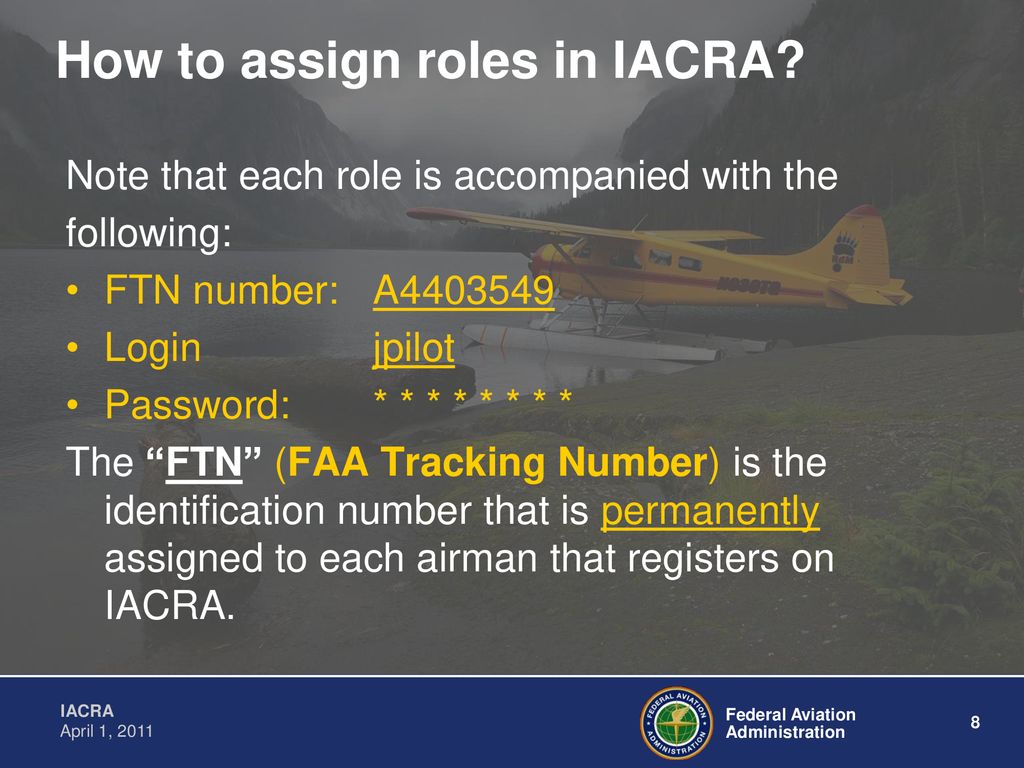 How to assign roles in IACRA?

Note that each role is accompanied with the following:

• FTN number: A4403549
• Login jpilot
• Password: * * * * * * * *

The “FTN” (FAA Tracking Number) is the identification number that is permanently assigned to each airman that registers on IACRA.

IACRA
April 1, 2011

FEDERAL AVIATION ADMINISTRATION

Federal Aviation Administration

8